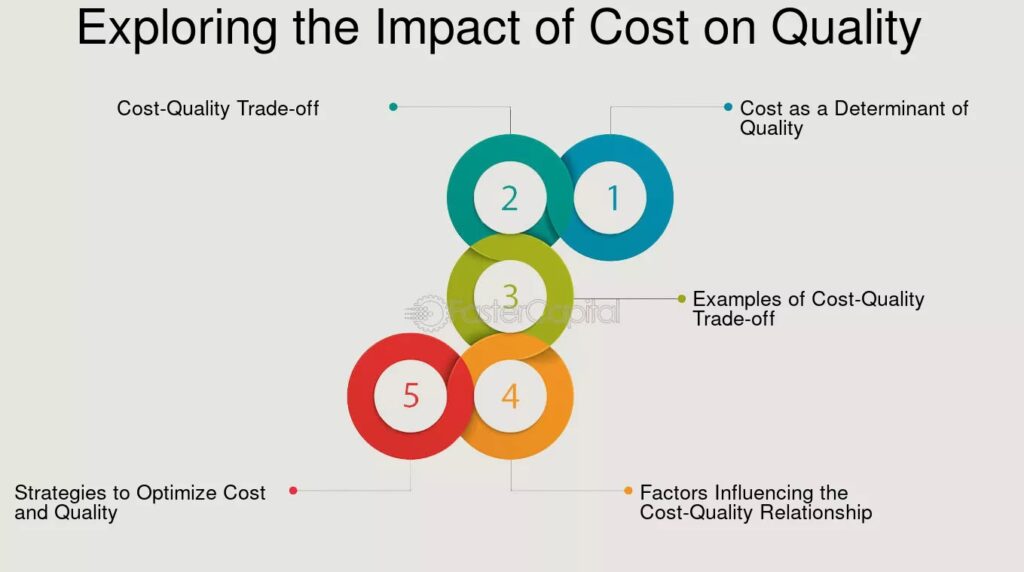 Exploring the Impact of Cost on Quality

Cost-Quality Trade-off

Cost as a Determinant of Quality

2

1

3

FasterCapital

Examples of Cost-Quality Trade-off

5

4

Strategies to Optimize Cost and Quality

Factors Influencing the Cost-Quality Relationship